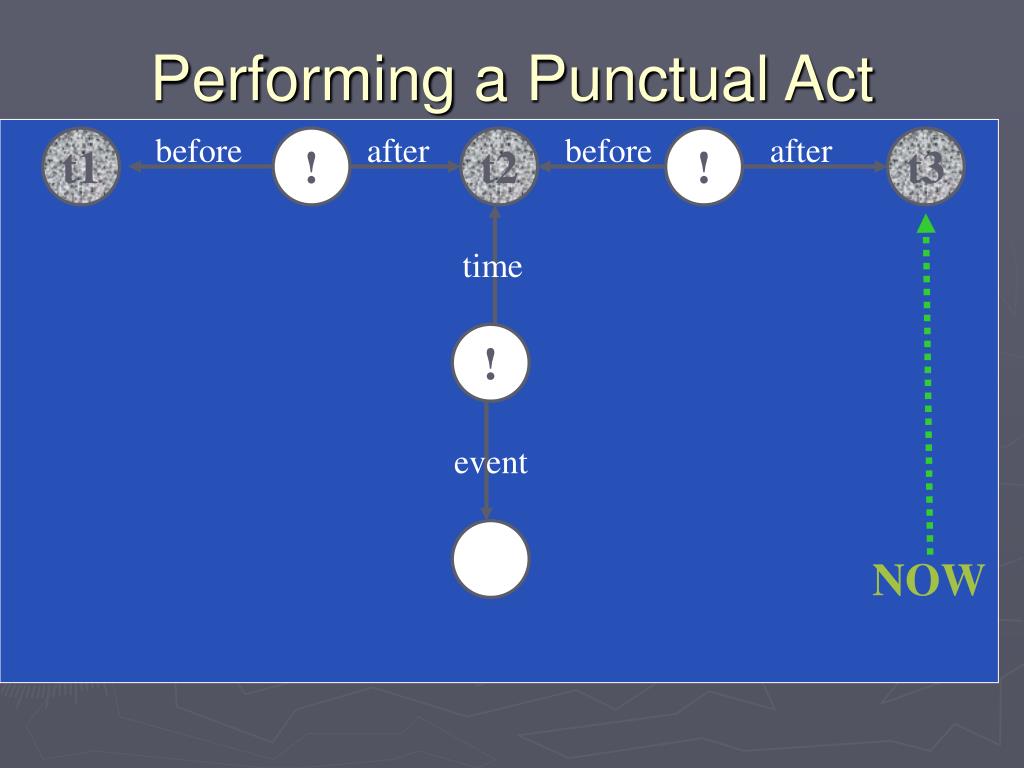 Performing a Punctual Act

t1 before ! after t2 before ! after t3

time

!

event

NOW